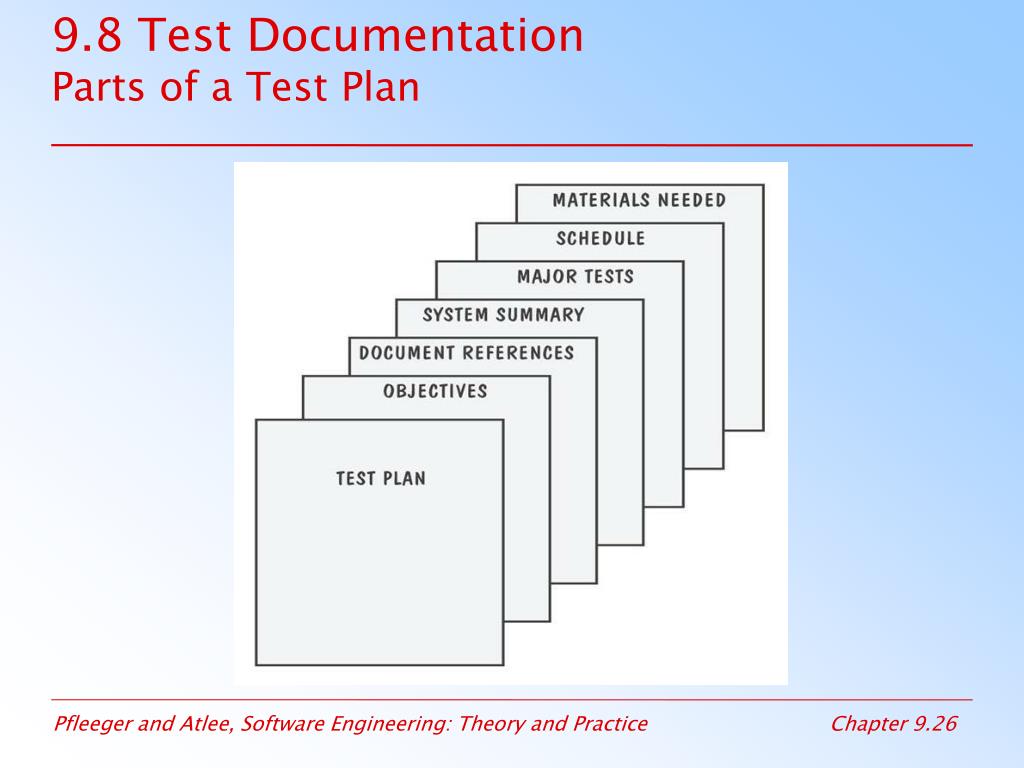 9.8 Test Documentation
Parts of a Test Plan

MATERIALS NEEDED
SCHEDULE
MAJOR TESTS
SYSTEM SUMMARY
DOCUMENT REFERENCES
OBJECTIVES
TEST PLAN

Pfleeger and Atlee, Software Engineering: Theory and Practice
Chapter 9.26